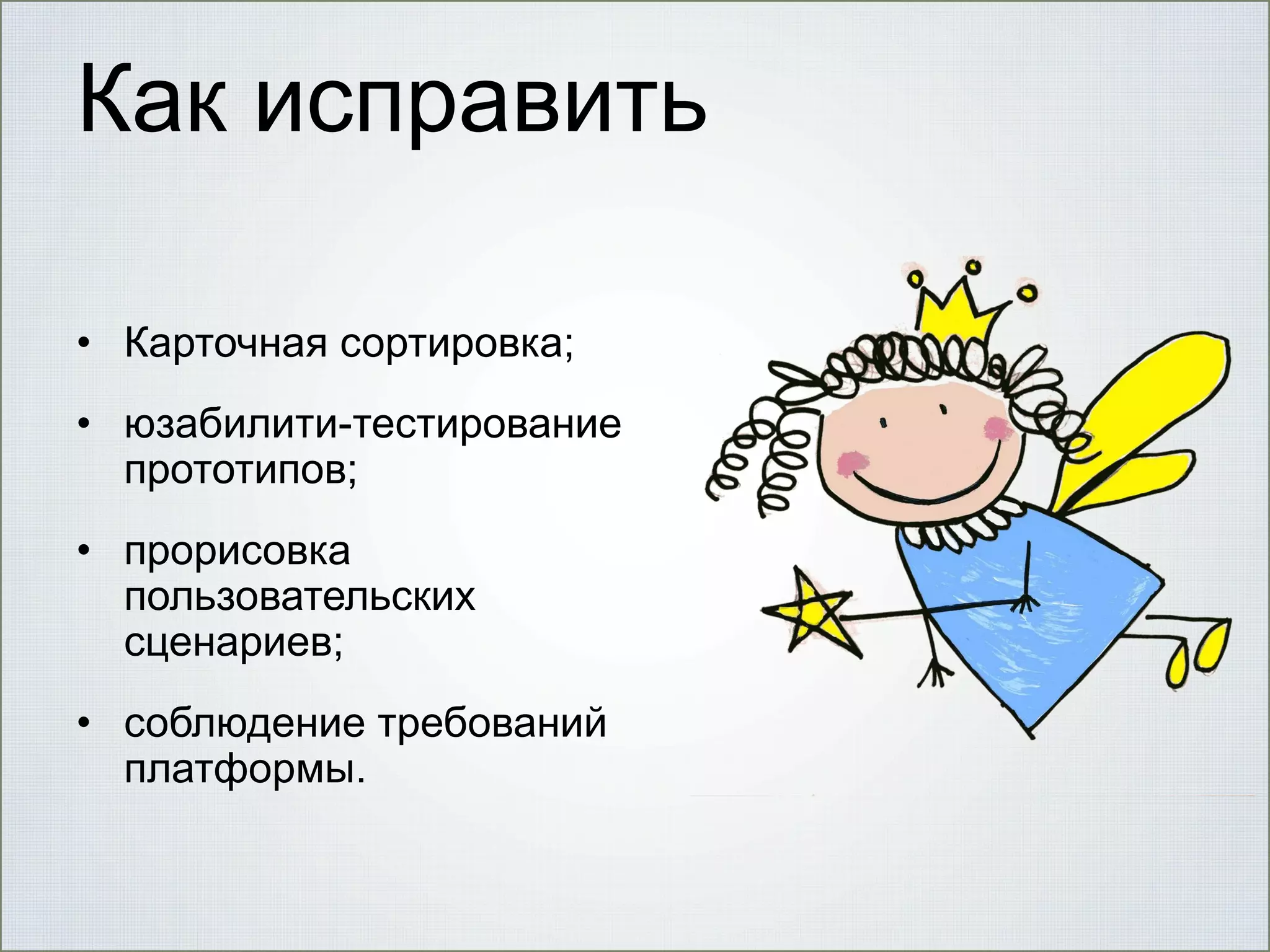 Как исправить

• Карточная сортировка;

• юзабилити-тестирование прототипов;

• прорисовка пользовательских сценариев;

• соблюдение требований платформы.